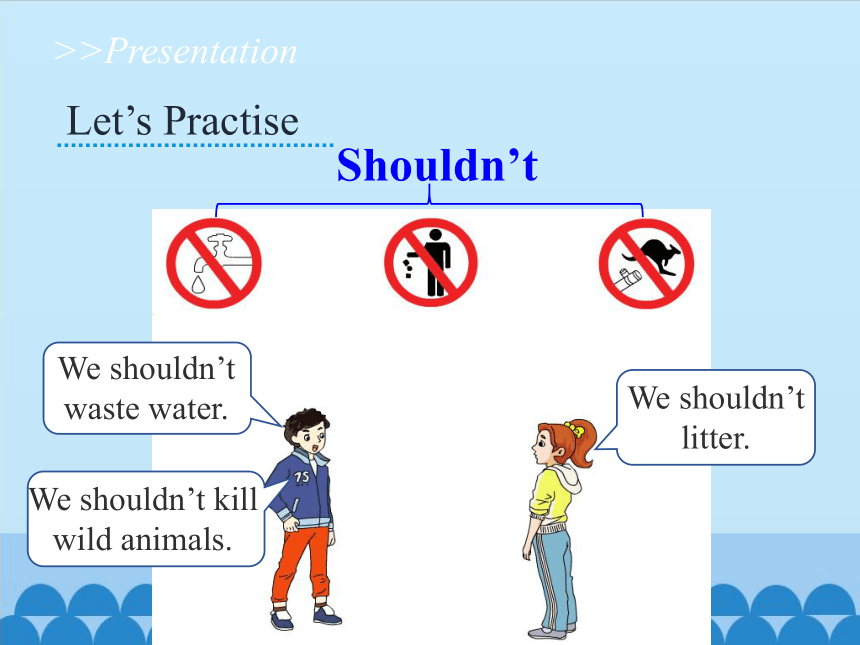 >>Presentation

Let’s Practise

Shouldn’t

We shouldn’t waste water.

We shouldn’t kill wild animals.

75

We shouldn’t litter.